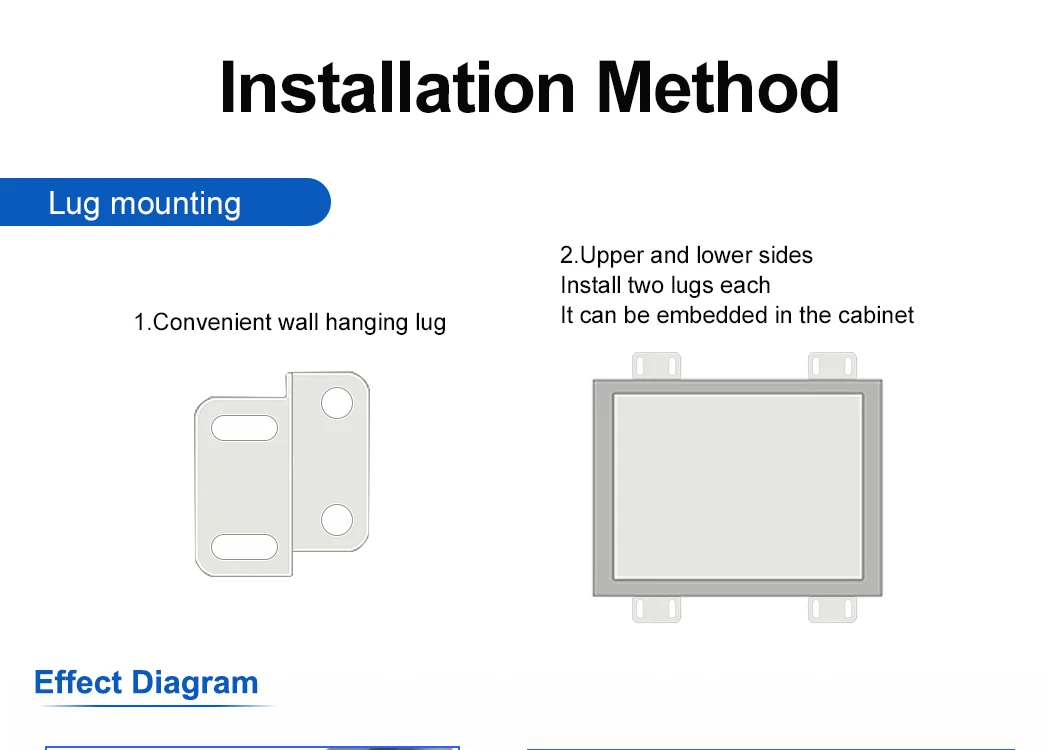 Installation Method

Lug mounting

1.Convenient wall hanging lug

2.Upper and lower sides
Install two lugs each
It can be embedded in the cabinet

Effect Diagram